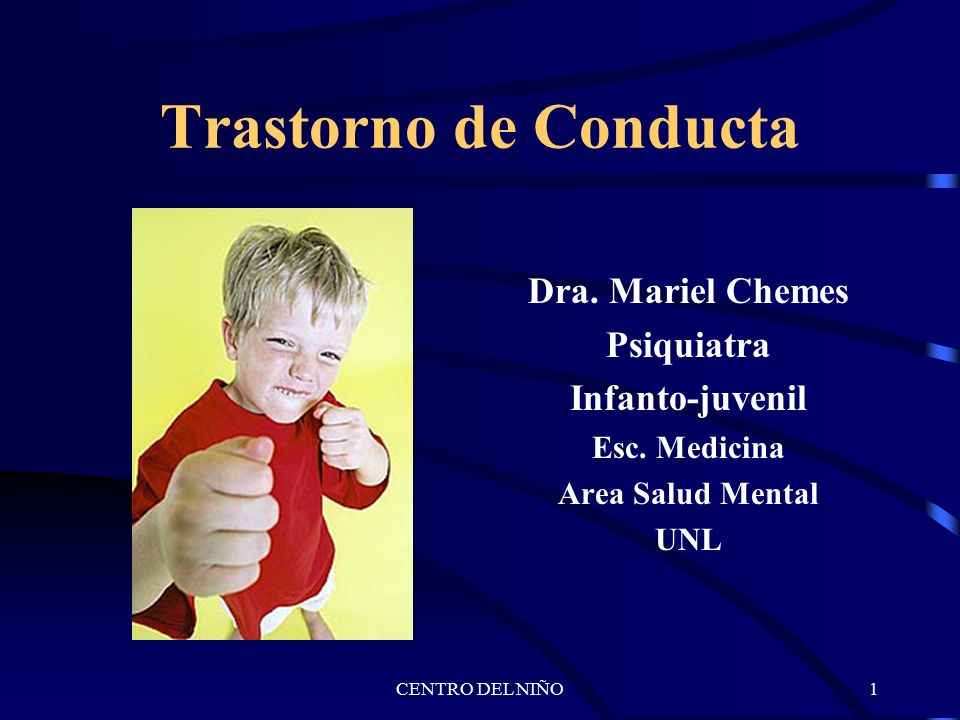 Trastorno de Conducta

Dra. Mariel Chemes
Psiquiatra
Infanto-juvenil
Esc. Medicina
Area Salud Mental
UNL

CENTRO DEL NIÑO

1